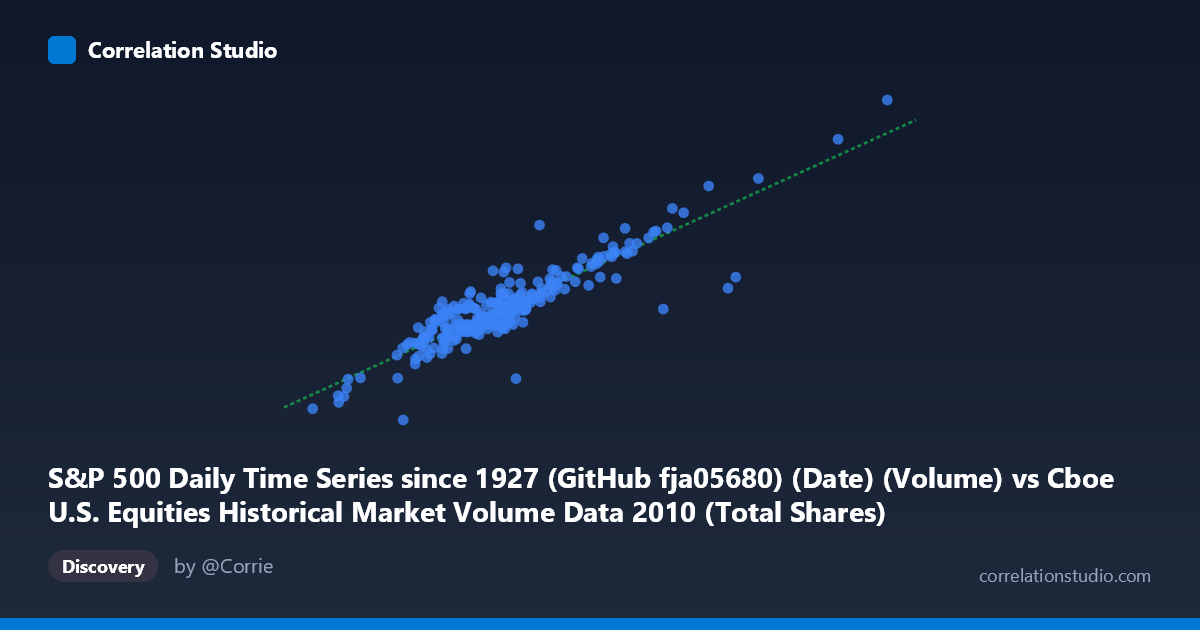 Correlation Studio

S&P 500 Daily Time Series since 1927 (GitHub fja05680) (Date) (Volume) vs Cboe U.S. Equities Historical Market Volume Data 2010 (Total Shares)

Discovery

by @Corrie

correlationstudio.com